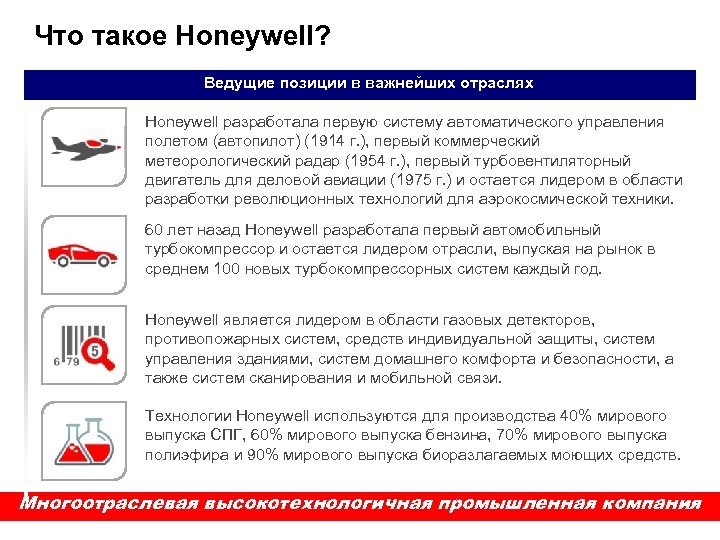 Что такое Honeywell?

Ведущие позиции в важнейших отраслях

Honeywell разработала первую систему автоматического управления полетом (автопилот) (1914 г.), первый коммерческий метеорологический радар (1954 г.), первый турбовентиляторный двигатель для деловой авиации (1975 г.) и остается лидером в области разработки революционных технологий для аэрокосмической техники.

60 лет назад Honeywell разработала первый автомобильный турбокомпрессор и остается лидером отрасли, выпуская на рынок в среднем 100 новых турбокомпрессорных систем каждый год.

6 79 5

Honeywell является лидером в области газовых детекторов, противопожарных систем, средств индивидуальной защиты, систем управления зданиями, систем домашнего комфорта и безопасности, а также систем сканирования и мобильной связи.

Технологии Honeywell используются для производства 40% мирового выпуска СПГ, 60% мирового выпуска бензина, 70% мирового выпуска полиэфира и 90% мирового выпуска биоразлагаемых моющих средств.

Многоотраслевая высокотехнологичная промышленная компания